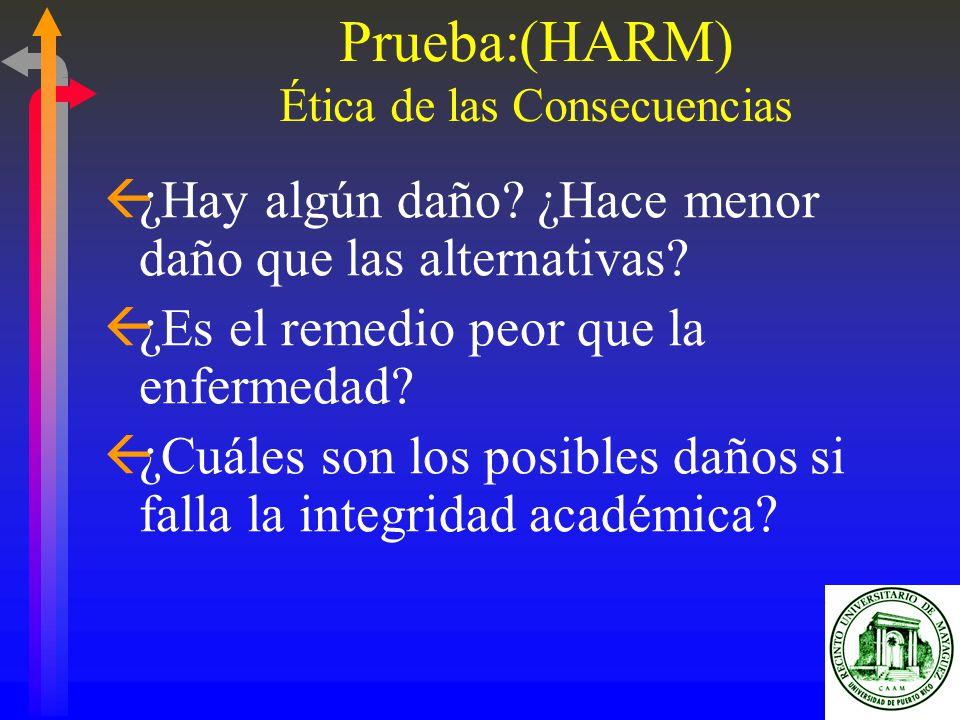 Prueba:(HARM)
Ética de las Consecuencias

¿Hay algún daño? ¿Hace menor daño que las alternativas?

¿Es el remedio peor que la enfermedad?

¿Cuáles son los posibles daños si falla la integridad académica?

RECINTO UNIVERSITARIO DE MAYAGÜEZ
CAAM
UNIVERSIDAD DE PUERTO RICO